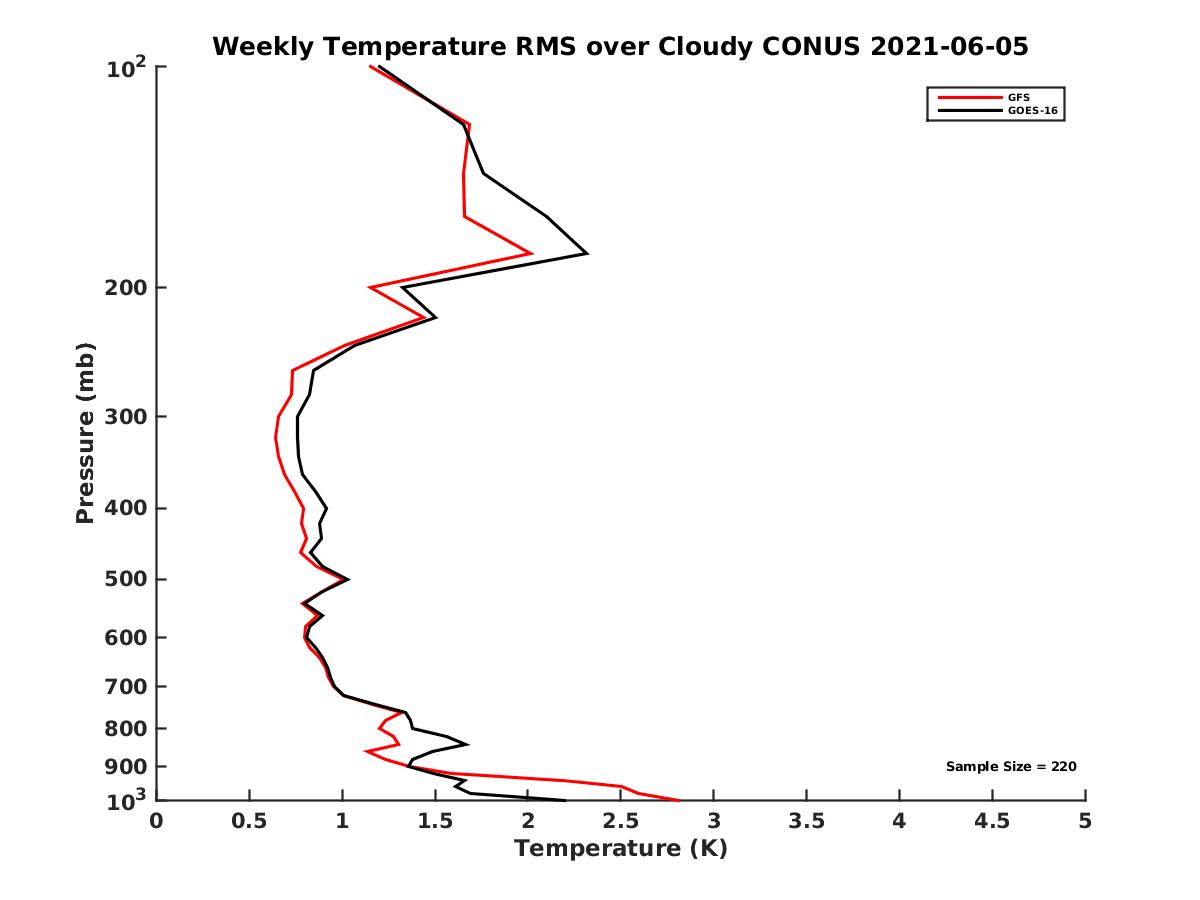 Weekly Temperature RMS over Cloudy CONUS 2021-06-05

GFS
GOES-16

Pressure (mb)

$10^2$
200
300
400
500
600
700
800
900
$10^3$

Sample Size = 220

0
0.5
1
1.5
2
2.5
3
3.5
4
4.5
5

Temperature (K)